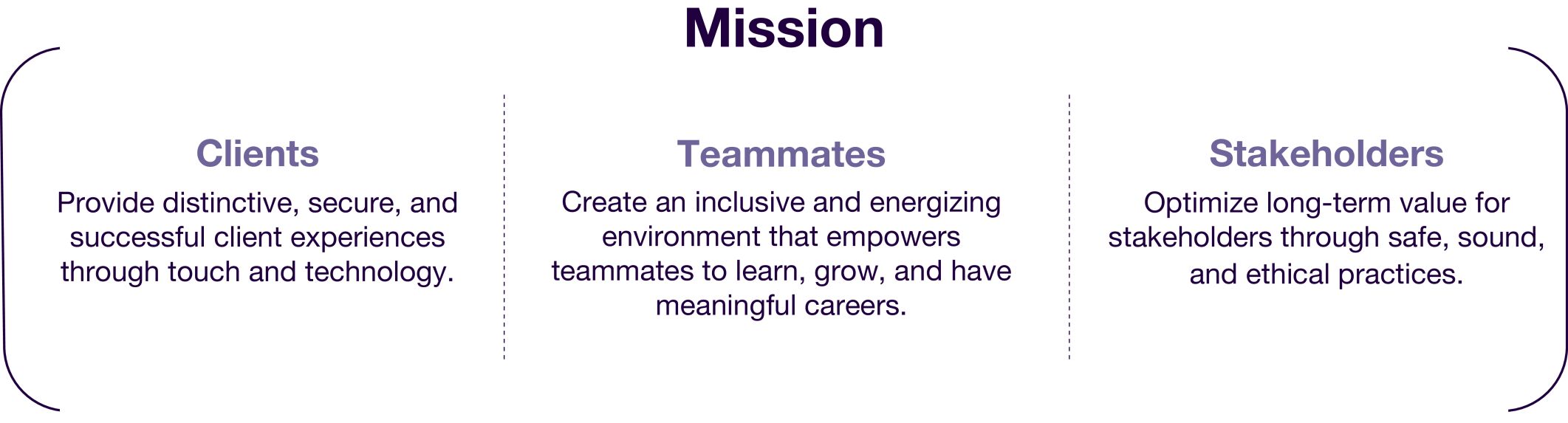 Mission

Clients

Provide distinctive, secure, and successful client experiences through touch and technology.

Teammates

Create an inclusive and energizing environment that empowers teammates to learn, grow, and have meaningful careers.

Stakeholders

Optimize long-term value for stakeholders through safe, sound, and ethical practices.